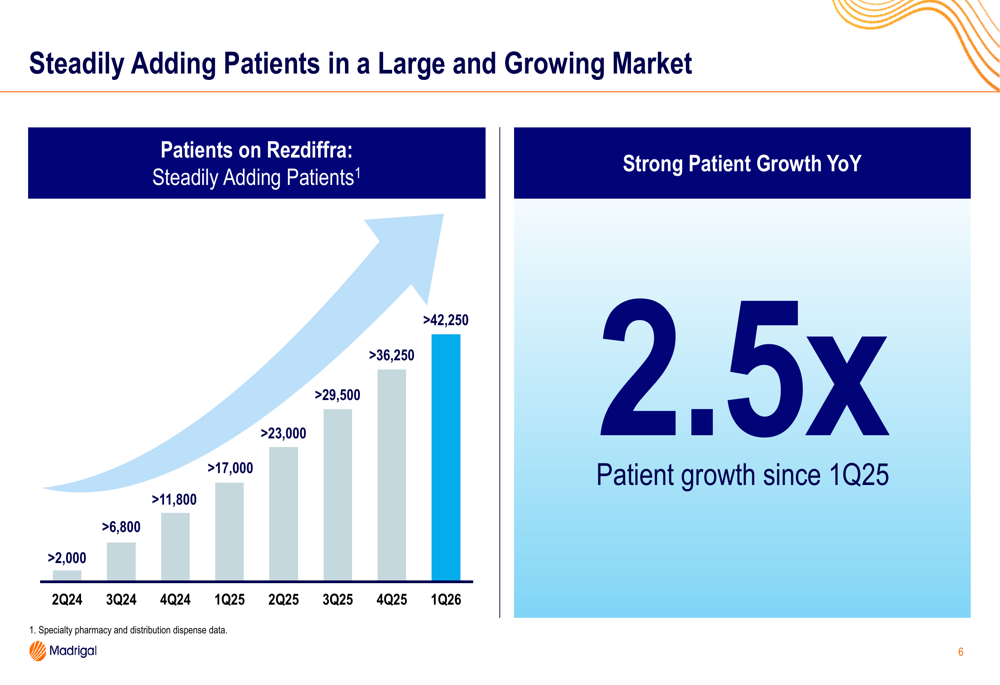 Steadily Adding Patients in a Large and Growing Market

Patients on Rezdiffra:
Steadily Adding Patients$^{1}$

>2,000
>6,800
>11,800
>17,000
>23,000
>29,500
>36,250
>42,250

2Q24
3Q24
4Q24
1Q25
2Q25
3Q25
4Q25
1Q26

Strong Patient Growth YoY

2.5x

Patient growth since 1Q25

1. Specialty pharmacy and distribution dispense data.

Madrigal

6